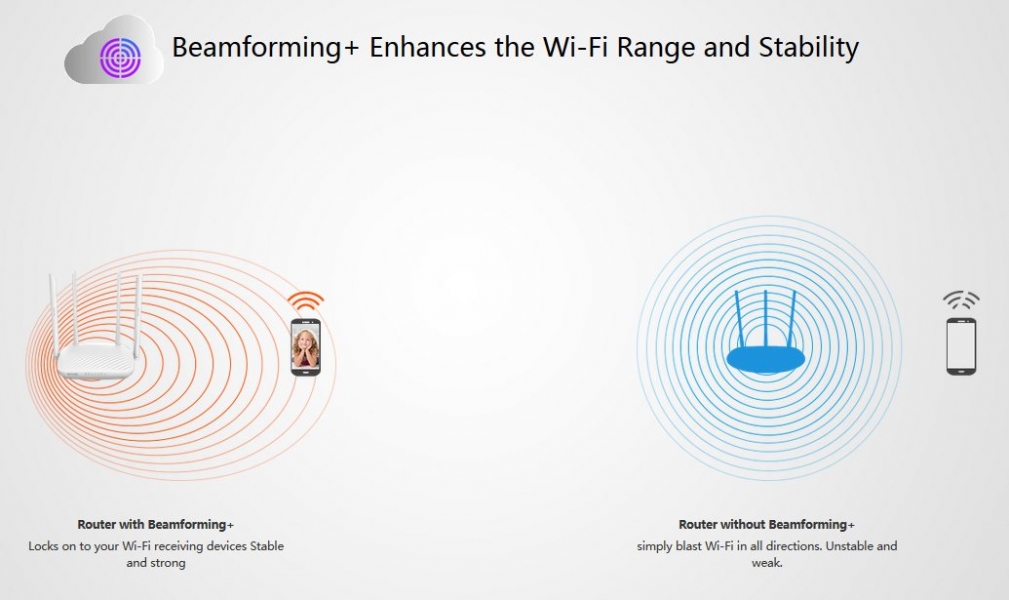 Beamforming+ Enhances the Wi-Fi Range and Stability

Router with Beamforming+
Locks on to your Wi-Fi receiving devices Stable and strong

Router without Beamforming+
simply blast Wi-Fi in all directions. Unstable and weak.